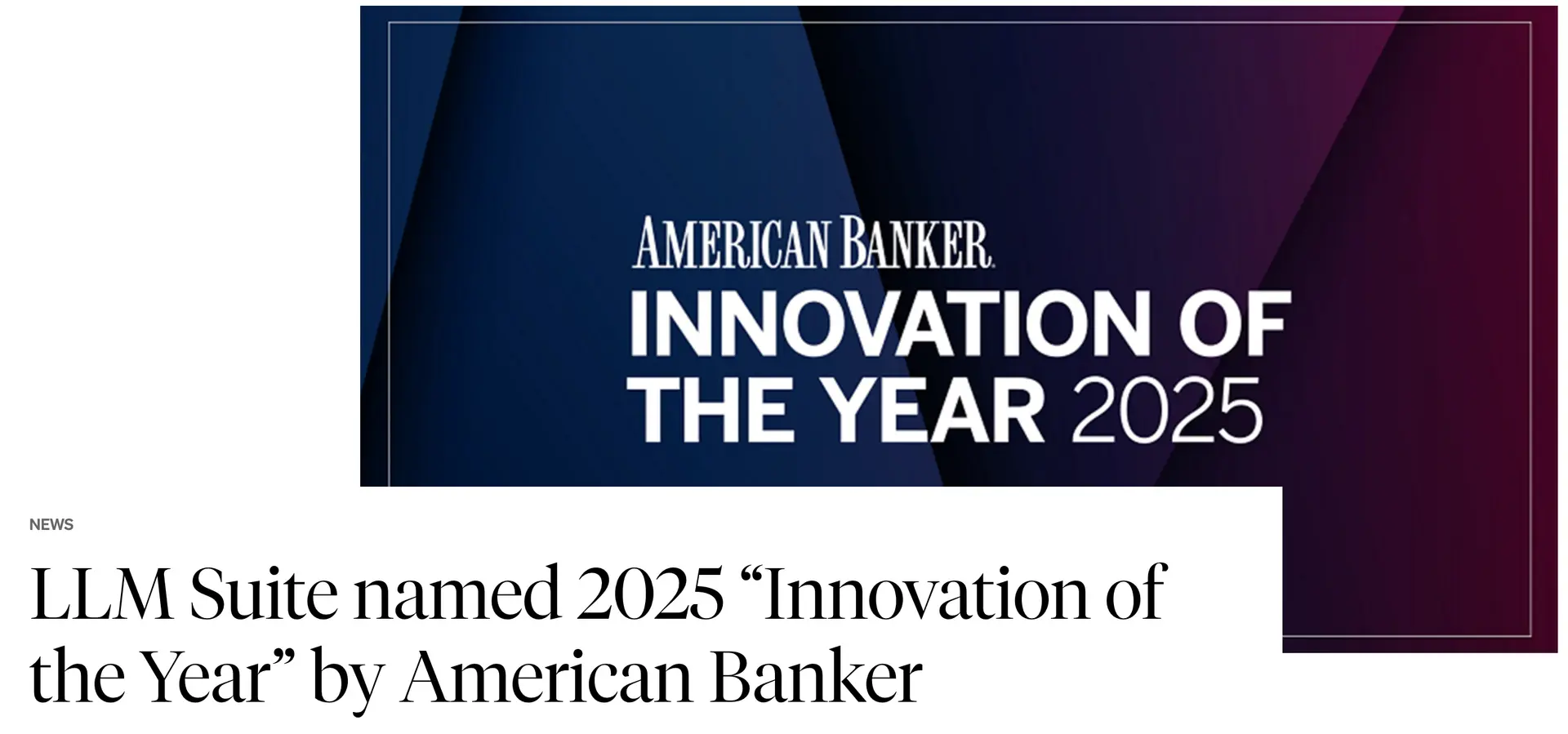 AMERICAN BANKER.
INNOVATION OF THE YEAR 2025

NEWS

LLM Suite named 2025 “Innovation of the Year” by American Banker